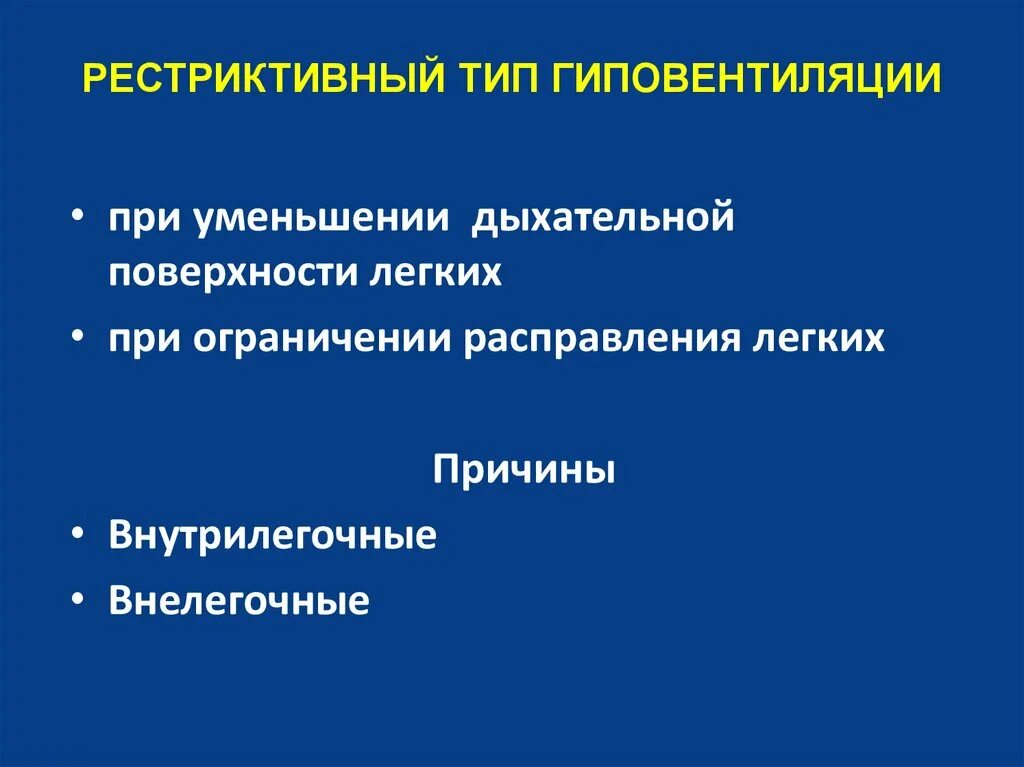 РЕСТРИКТИВНЫЙ ТИП ГИПОВЕНТИЛЯЦИИ

• при уменьшении дыхательной поверхности легких

• при ограничении расправления легких

Причины

• Внутрилегочные

• Внелегочные